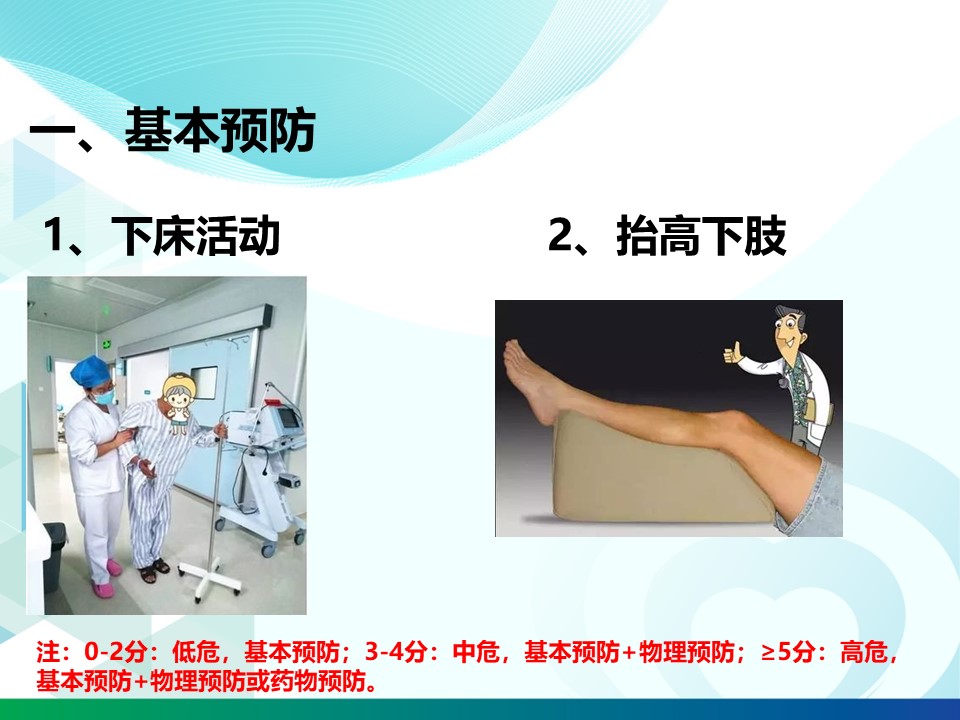 一、基本预防

1、下床活动

2、抬高下肢

注：0-2分：低危，基本预防；3-4分：中危，基本预防+物理预防；≥5分：高危，基本预防+物理预防或药物预防。